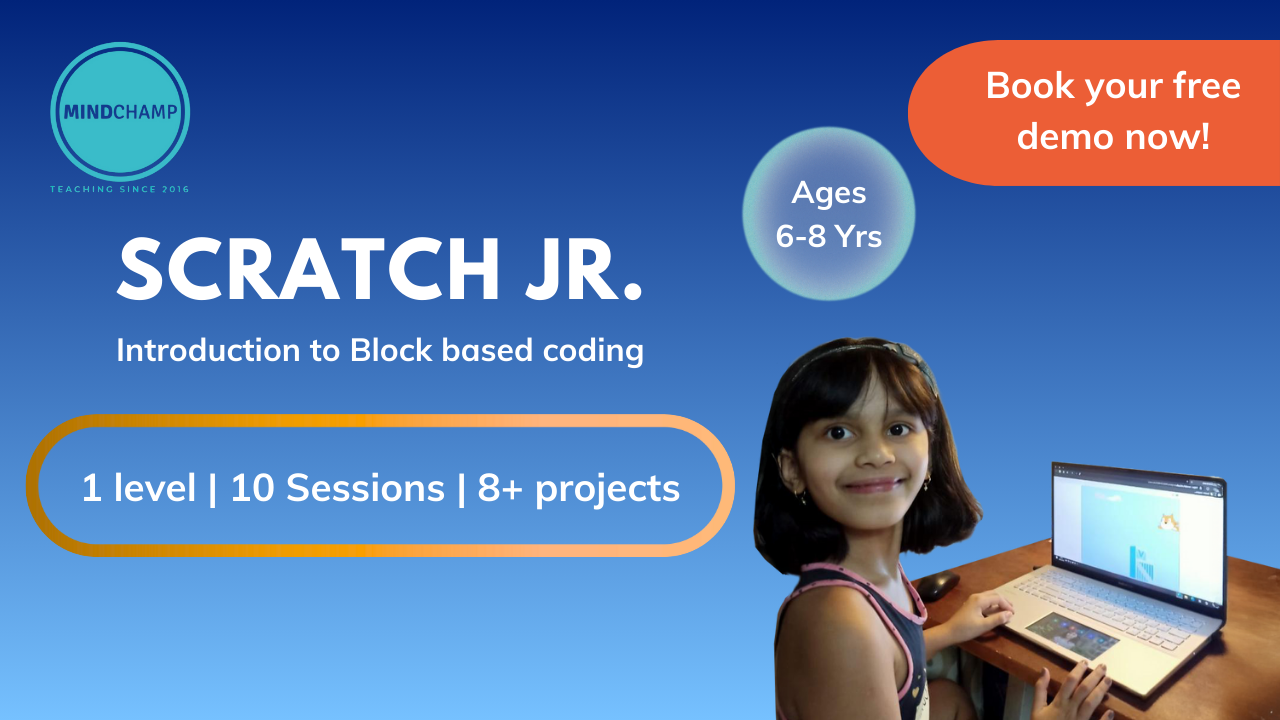 MINDCHAMP
TEACHING SINCE 2016

Book your free demo now!

Ages 6-8 Yrs

SCRATCH JR.

Introduction to Block based coding

1 level | 10 Sessions | 8+ projects